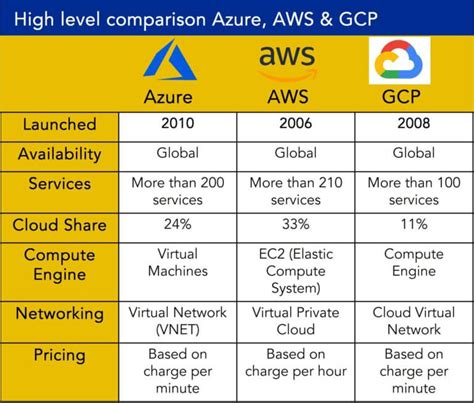 High level comparison Azure, AWS & GCP

| | Azure | aws AWS | GCP |
|---|---|---|---|
| Launched | 2010 | 2006 | 2008 |
| Availability | Global | Global | Global |
| Services | More than 200 services | More than 210 services | More than 100 services |
| Cloud Share | 24% | 33% | 11% |
| Compute Engine | Virtual Machines | EC2 (Elastic Compute System) | Compute Engine |
| Networking | Virtual Network (VNET) | Virtual Private Cloud | Cloud Virtual Network |
| Pricing | Based on charge per minute | Based on charge per hour | Based on charge per minute |